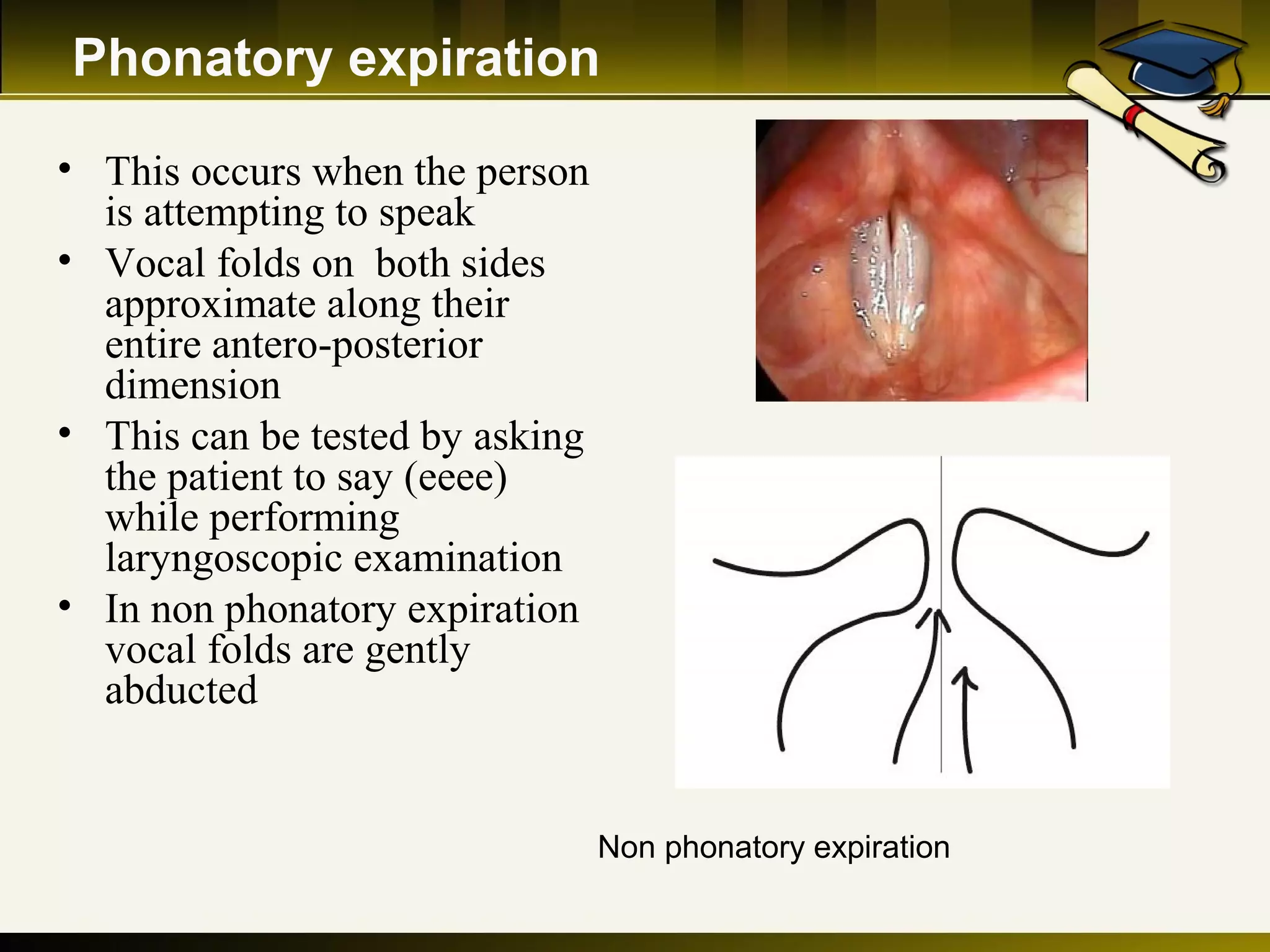 Phonatory expiration

• This occurs when the person is attempting to speak
• Vocal folds on  both sides approximate along their entire antero-posterior dimension
• This can be tested by asking the patient to say (eeee) while performing laryngoscopic examination
• In non phonatory expiration vocal folds are gently abducted

Non phonatory expiration